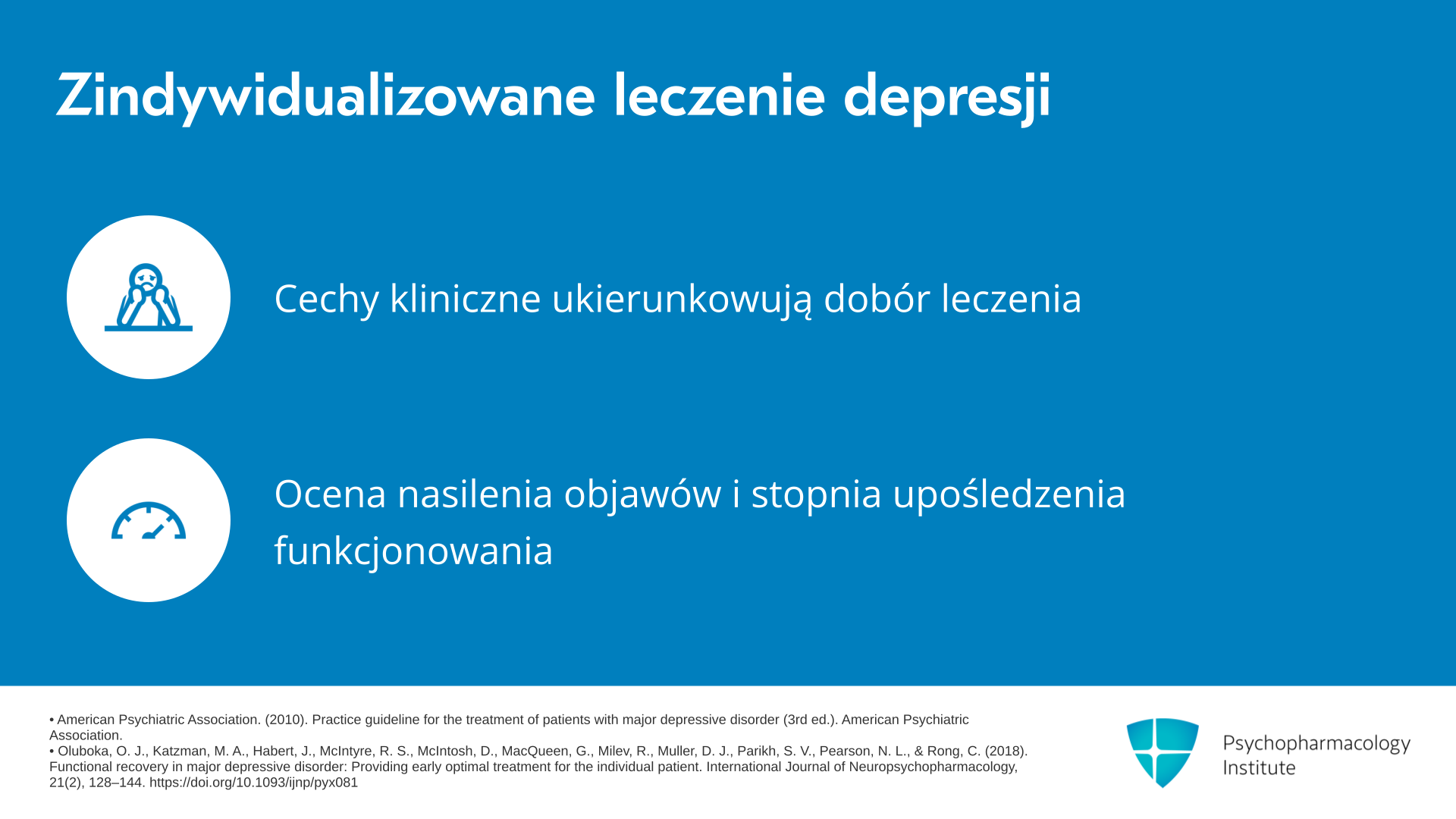 Zindywidualizowane leczenie depresji

Cechy kliniczne ukierunkowują dobór leczenia

Ocena nasilenia objawów i stopnia upośledzenia funkcjonowania

• American Psychiatric Association. (2010). Practice guideline for the treatment of patients with major depressive disorder (3rd ed.). American Psychiatric Association.
• Oluboka, O. J., Katzman, M. A., Habert, J., McIntyre, R. S., McIntosh, D., MacQueen, G., Milev, R., Muller, D. J., Parikh, S. V., Pearson, N. L., & Rong, C. (2018). Functional recovery in major depressive disorder: Providing early optimal treatment for the individual patient. International Journal of Neuropsychopharmacology, 21(2), 128–144. https://doi.org/10.1093/ijnp/pyx081

Psychopharmacology Institute